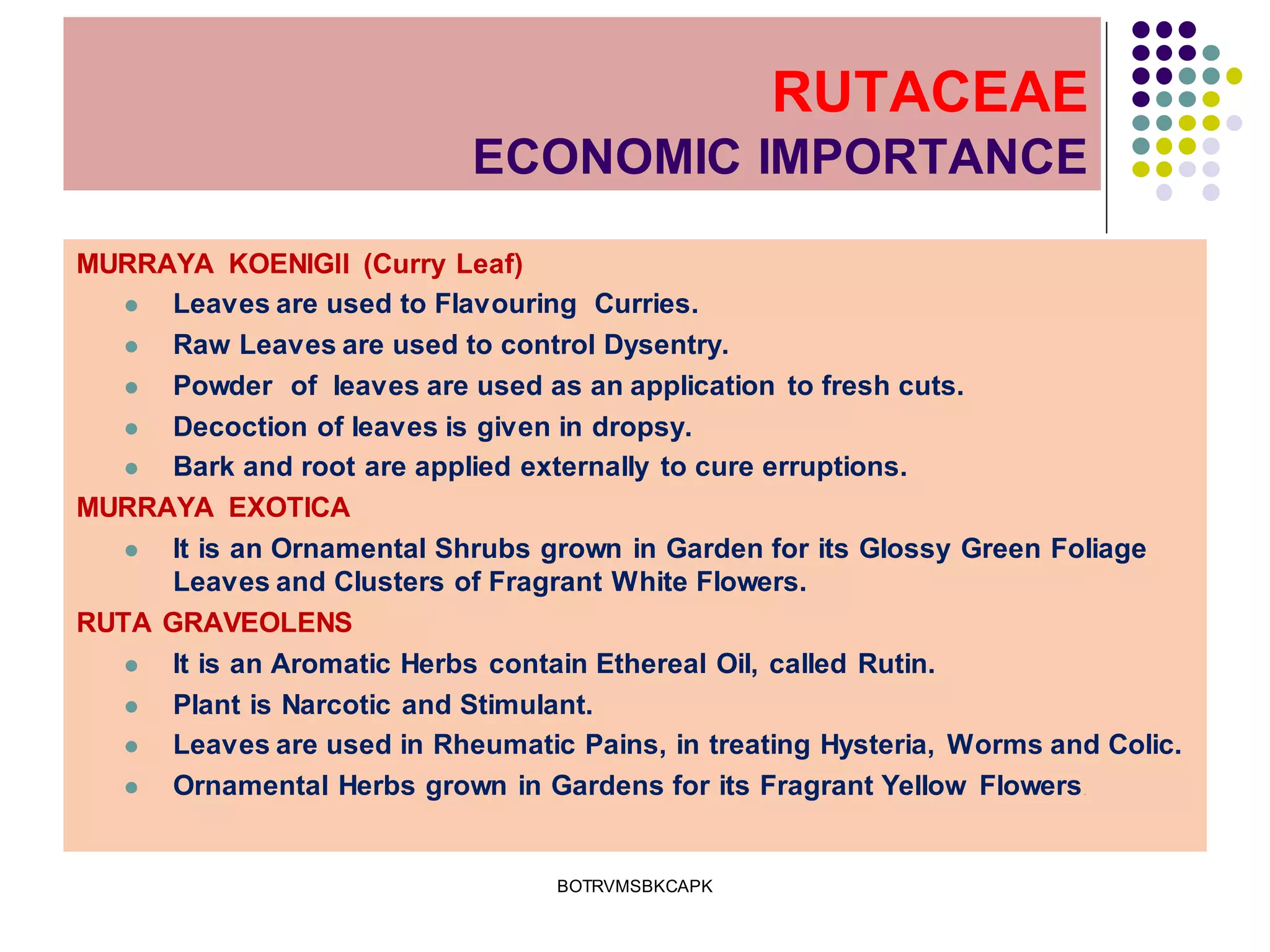 RUTACEAE
ECONOMIC IMPORTANCE

MURRAYA KOENIGII (Curry Leaf)

- Leaves are used to Flavouring Curries.
- Raw Leaves are used to control Dysentry.
- Powder of leaves are used as an application to fresh cuts.
- Decoction of leaves is given in dropsy.
- Bark and root are applied externally to cure erruptions.

MURRAYA EXOTICA

- It is an Ornamental Shrubs grown in Garden for its Glossy Green Foliage Leaves and Clusters of Fragrant White Flowers.

RUTA GRAVEOLENS

- It is an Aromatic Herbs contain Ethereal Oil, called Rutin.
- Plant is Narcotic and Stimulant.
- Leaves are used in Rheumatic Pains, in treating Hysteria, Worms and Colic.
- Ornamental Herbs grown in Gardens for its Fragrant Yellow Flowers.

BOTRVMSBKCAPK